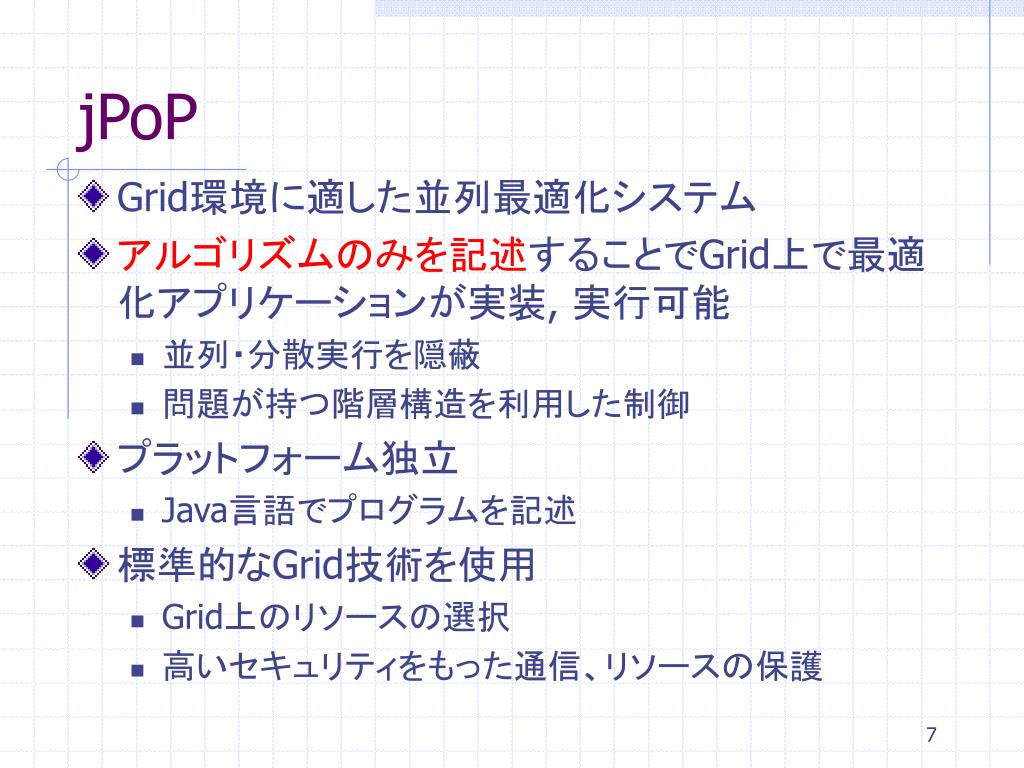 jPoP

Grid環境に適した並列最適化システム

アルゴリズムのみを記述することでGrid上で最適化アプリケーションが実装, 実行可能

並列･分散実行を隠蔽

問題が持つ階層構造を利用した制御

プラットフォーム独立

Java言語でプログラムを記述

標準的なGrid技術を使用

Grid上のリソースの選択

高いセキュリティをもった通信、リソースの保護

7